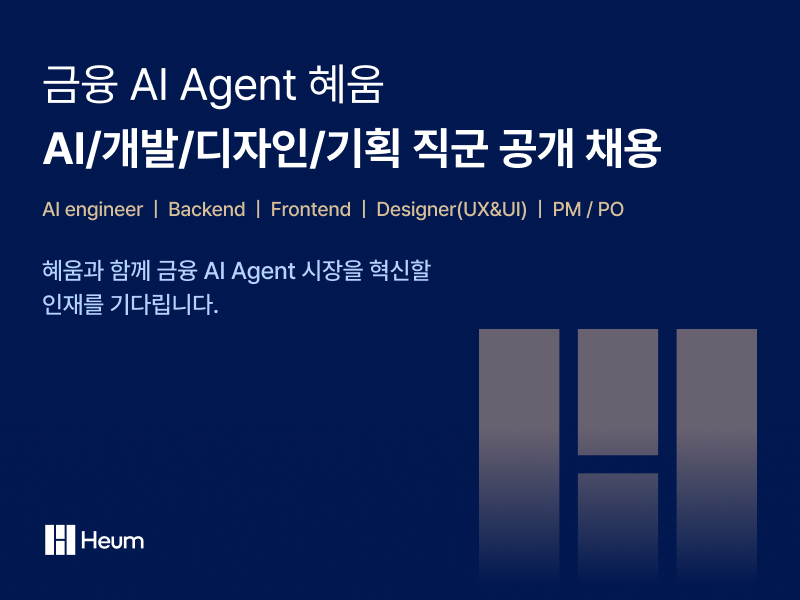 금융 AI Agent 혜움

AI/개발/디자인/기획 직군 공개 채용

AI engineer | Backend | Frontend | Designer(UX&UI) | PM / PO

혜움과 함께 금융 AI Agent 시장을 혁신할 인재를 기다립니다.

Heum